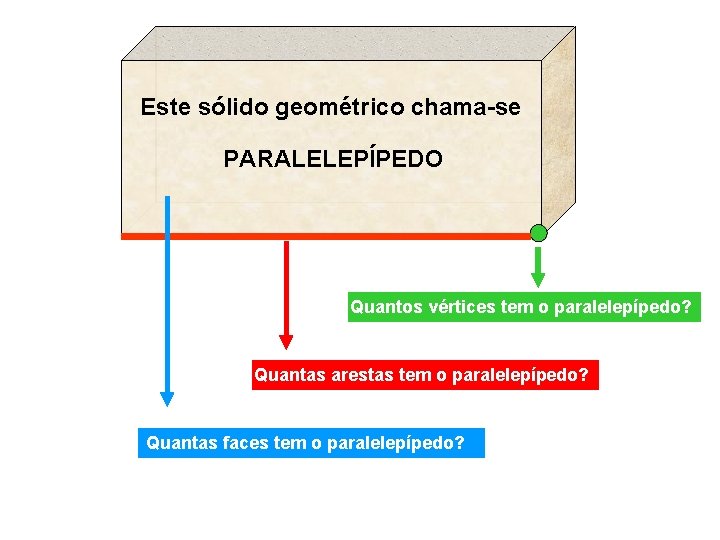 Este sólido geométrico chama-se

PARALELEPÍPEDO

Quantos vértices tem o paralelepípedo?

Quantas arestas tem o paralelepípedo?

Quantas faces tem o paralelepípedo?